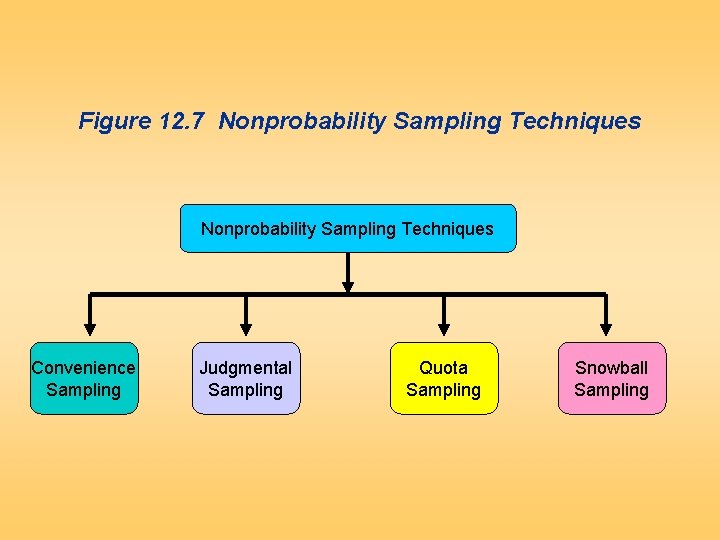 Figure 12.7 Nonprobability Sampling Techniques

Nonprobability Sampling Techniques

Convenience Sampling

Judgmental Sampling

Quota Sampling

Snowball Sampling